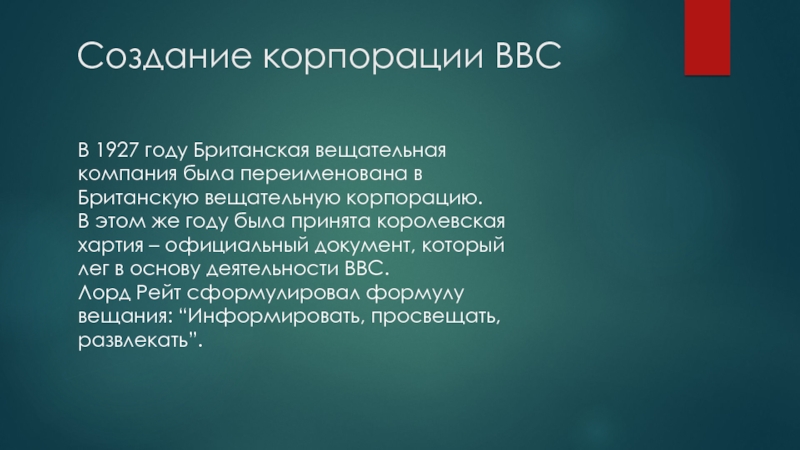 Создание корпорации BBC

В 1927 году Британская вещательная компания была переименована в Британскую вещательную корпорацию.
В этом же году была принята королевская хартия – официальный документ, который лег в основу деятельности BBC.
Лорд Рейт сформулировал формулу вещания: “Информировать, просвещать, развлекать”.